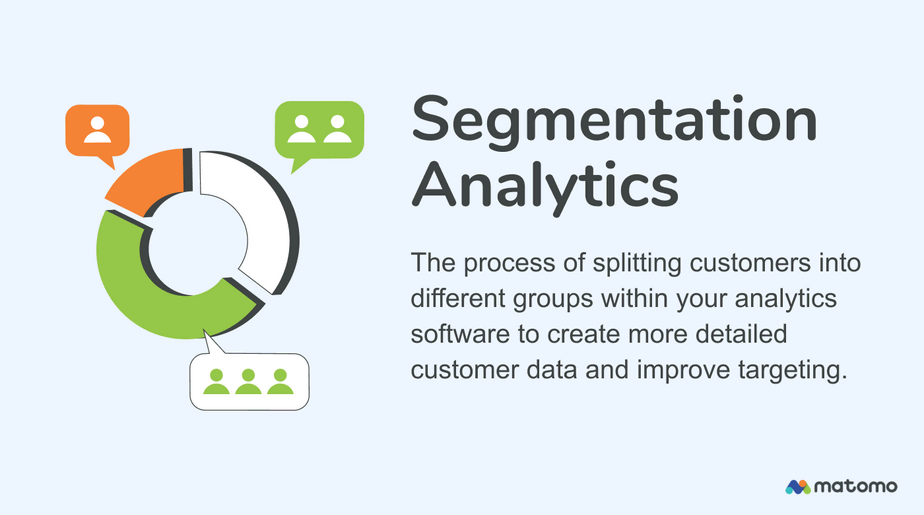 Segmentation Analytics

The process of splitting customers into different groups within your analytics software to create more detailed customer data and improve targeting.

matomo